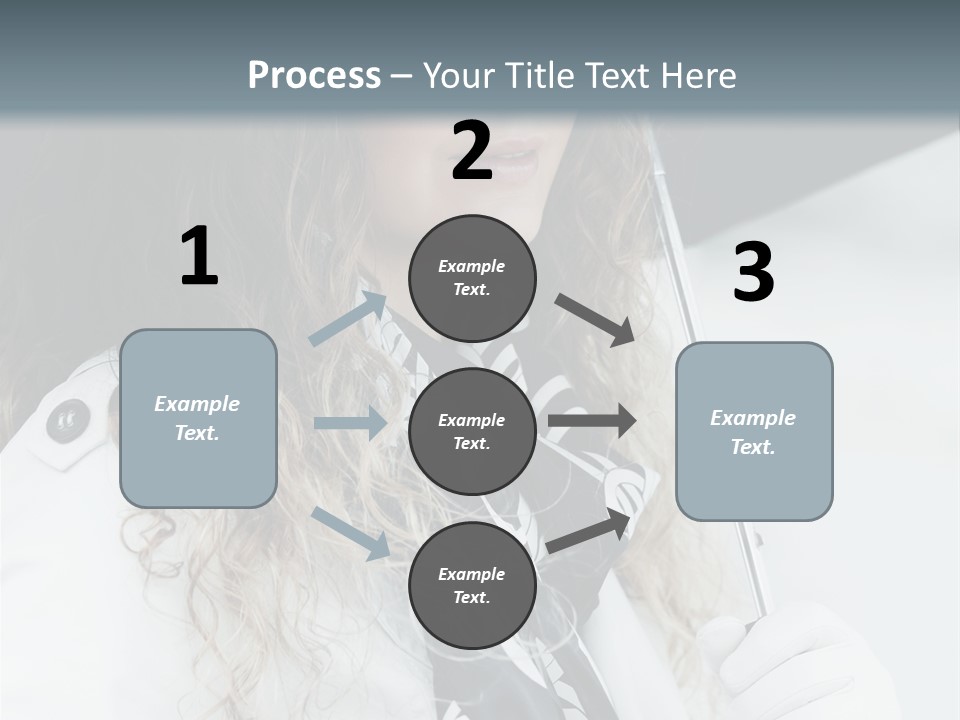 Process – Your Title Text Here

1

Example Text.

2

Example Text.

Example Text.

Example Text.

3

Example Text.